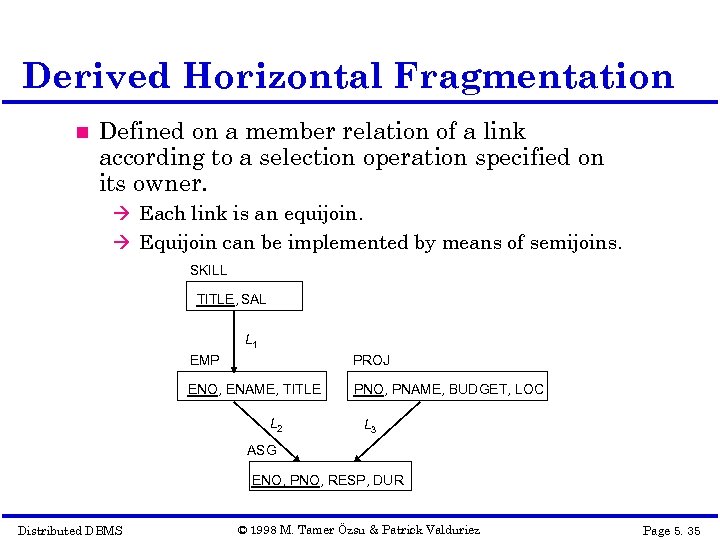 Derived Horizontal Fragmentation

Defined on a member relation of a link according to a selection operation specified on its owner.

→ Each link is an equijoin.

→ Equijoin can be implemented by means of semijoins.

SKILL

TITLE, SAL

$L_1$

EMP

ENO, ENAME, TITLE

PROJ

PNO, PNAME, BUDGET, LOC

$L_2$

$L_3$

ASG

ENO, PNO, RESP, DUR

Distributed DBMS © 1998 M. Tamer Özsu & Patrick Valduriez Page 5. 35